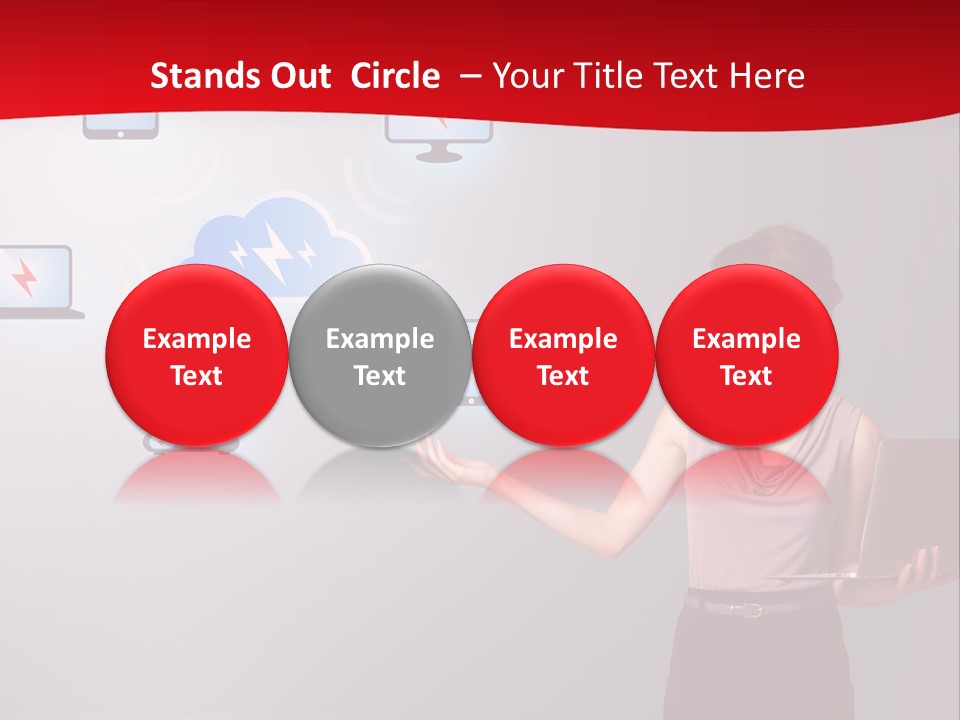 Stands Out Circle – Your Title Text Here

Example Text

Example Text

Example Text

Example Text